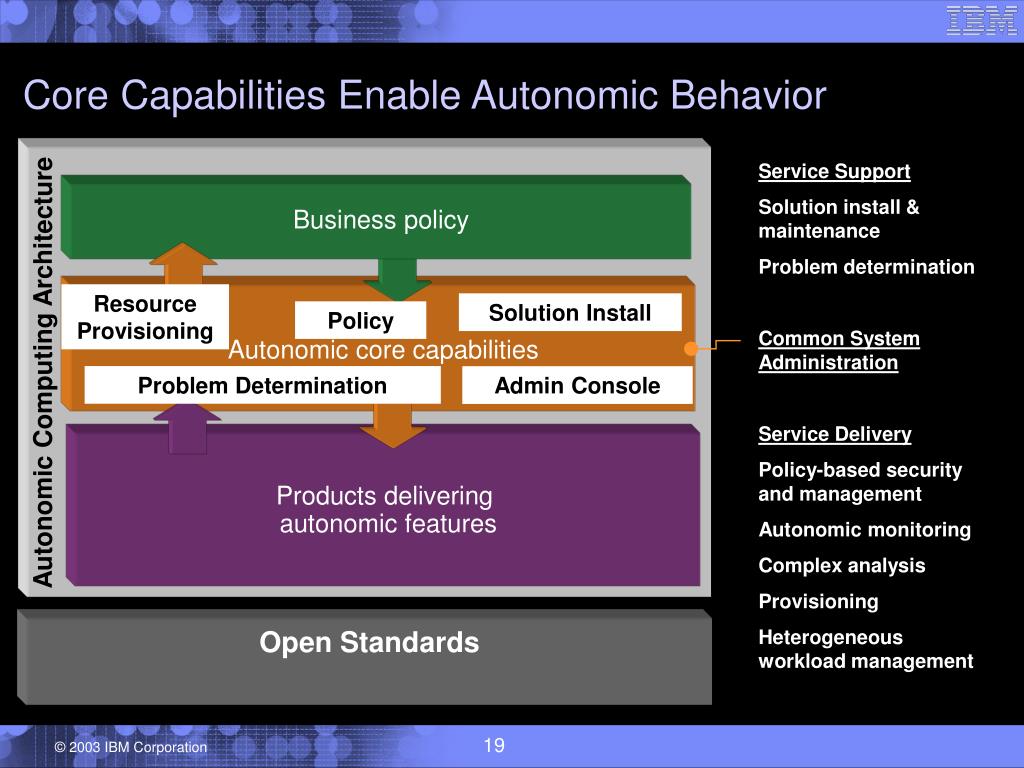 IBM

Core Capabilities Enable Autonomic Behavior

Autonomic Computing Architecture

Business policy

Resource Provisioning

Policy

Solution Install

Autonomic core capabilities

Problem Determination

Admin Console

Products delivering autonomic features

Open Standards

Service Support

Solution install & maintenance

Problem determination

Common System Administration

Service Delivery

Policy-based security and management

Autonomic monitoring

Complex analysis

Provisioning

Heterogeneous workload management

© 2003 IBM Corporation

19